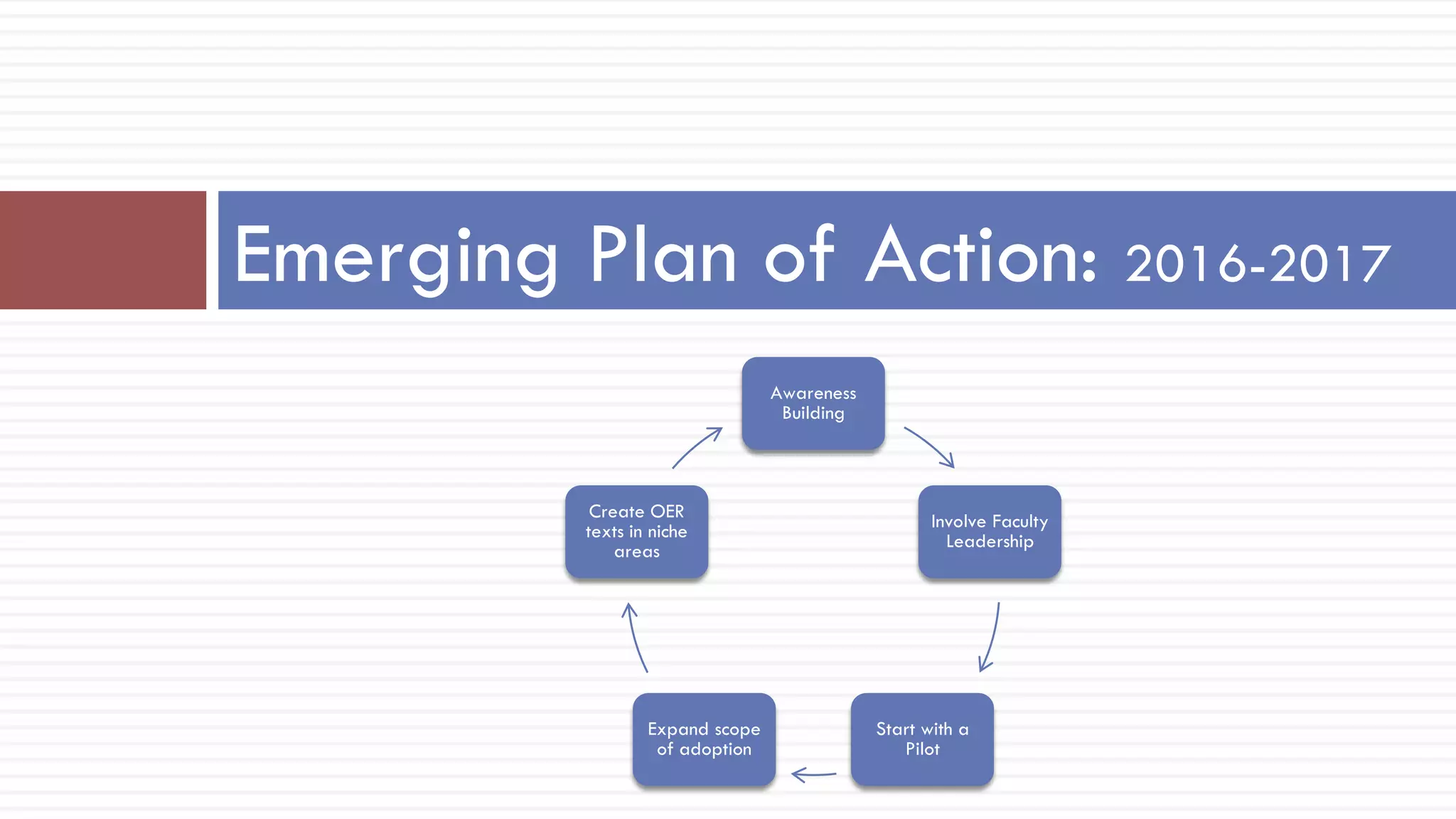 Emerging Plan of Action: 2016-2017

Awareness Building

Involve Faculty Leadership

Start with a Pilot

Expand scope of adoption

Create OER texts in niche areas